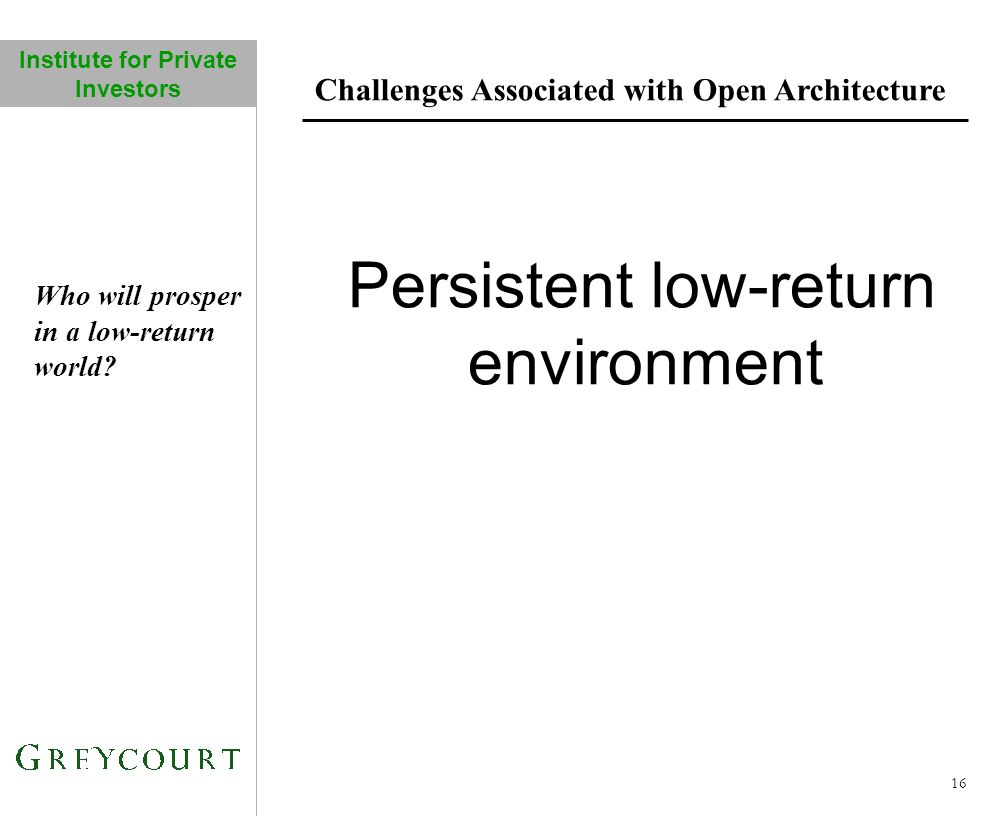 Institute for Private Investors

Challenges Associated with Open Architecture

Who will prosper in a low-return world?

Persistent low-return environment

GREYCOURT

16